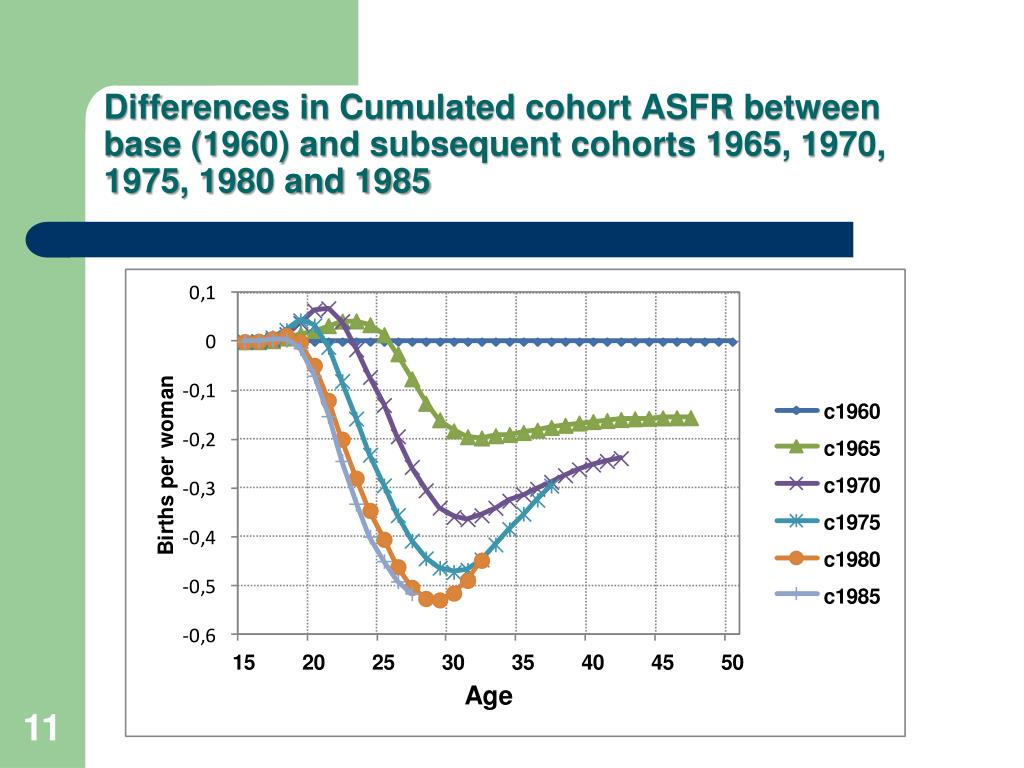 Differences in Cumulated cohort ASFR between base (1960) and subsequent cohorts 1965, 1970, 1975, 1980 and 1985

0,1
0
-0,1
-0,2
-0,3
-0,4
-0,5
-0,6

Births per woman

15 20 25 30 35 40 45 50

Age

c1960
c1965
c1970
c1975
c1980
c1985

11